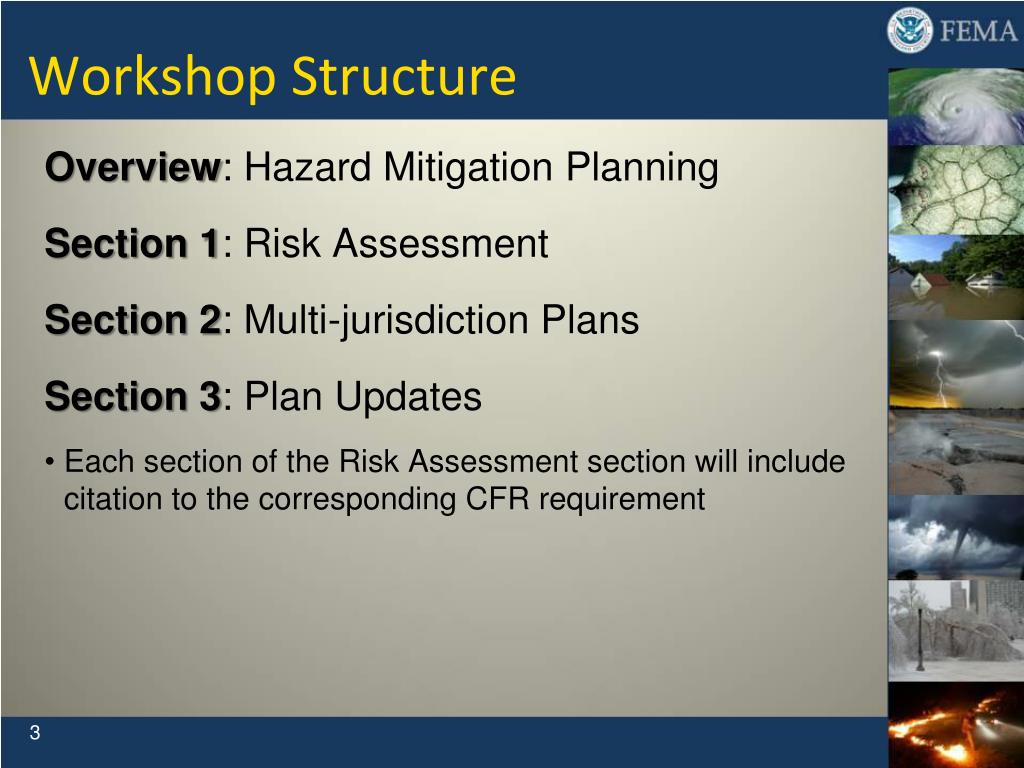 FEMA

Workshop Structure

Overview: Hazard Mitigation Planning

Section 1: Risk Assessment

Section 2: Multi-jurisdiction Plans

Section 3: Plan Updates

• Each section of the Risk Assessment section will include citation to the corresponding CFR requirement

3